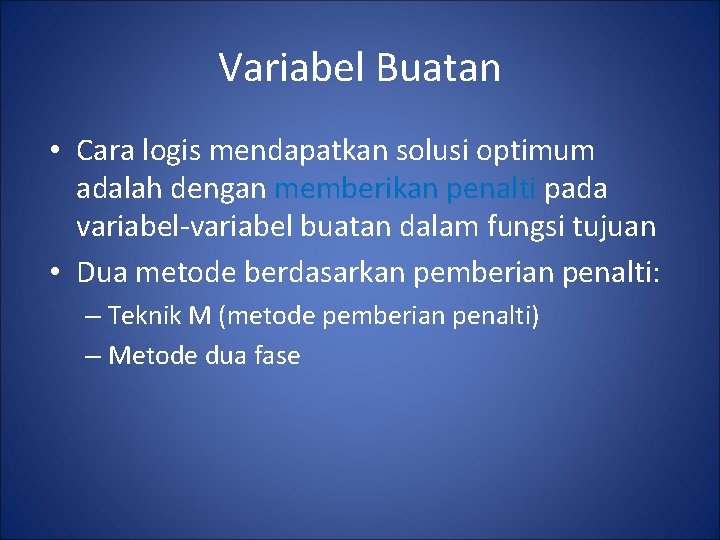 Variabel Buatan

• Cara logis mendapatkan solusi optimum adalah dengan memberikan penalti pada variabel-variabel buatan dalam fungsi tujuan
• Dua metode berdasarkan pemberian penalti:
– Teknik M (metode pemberian penalti)
– Metode dua fase